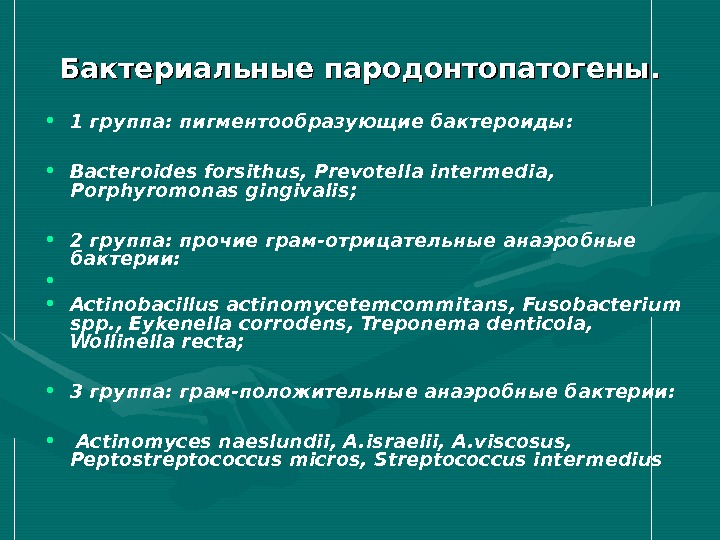 Бактериальные пародонтопатогены.

• 1 группа: пигментообразующие бактероиды:

• Bacteroides forsithus, Prevotella intermedia, Porphyromonas gingivalis;

• 2 группа: прочие грам-отрицательные анаэробные бактерии:

•

• Actinobacillus actinomycetemcommitans, Fusobacterium spp., Eykenella corrodens, Treponema denticola, Wollinella recta;

• 3 группа: грам-положительные анаэробные бактерии:

• Actinomyces naeslundii, A.israelii, A.viscosus, Peptostreptococcus micros, Streptococcus intermedius